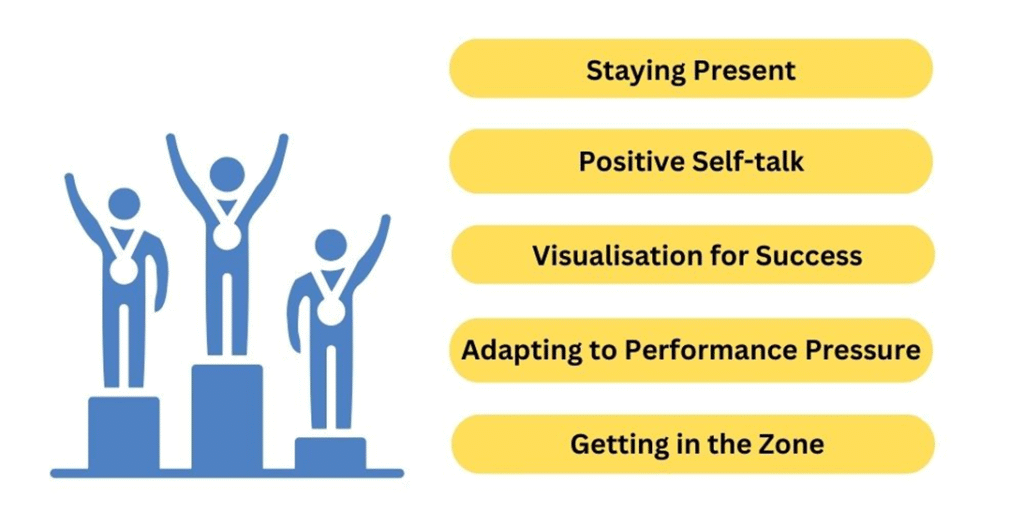 Staying Present

Positive Self-talk

Visualisation for Success

Adapting to Performance Pressure

Getting in the Zone